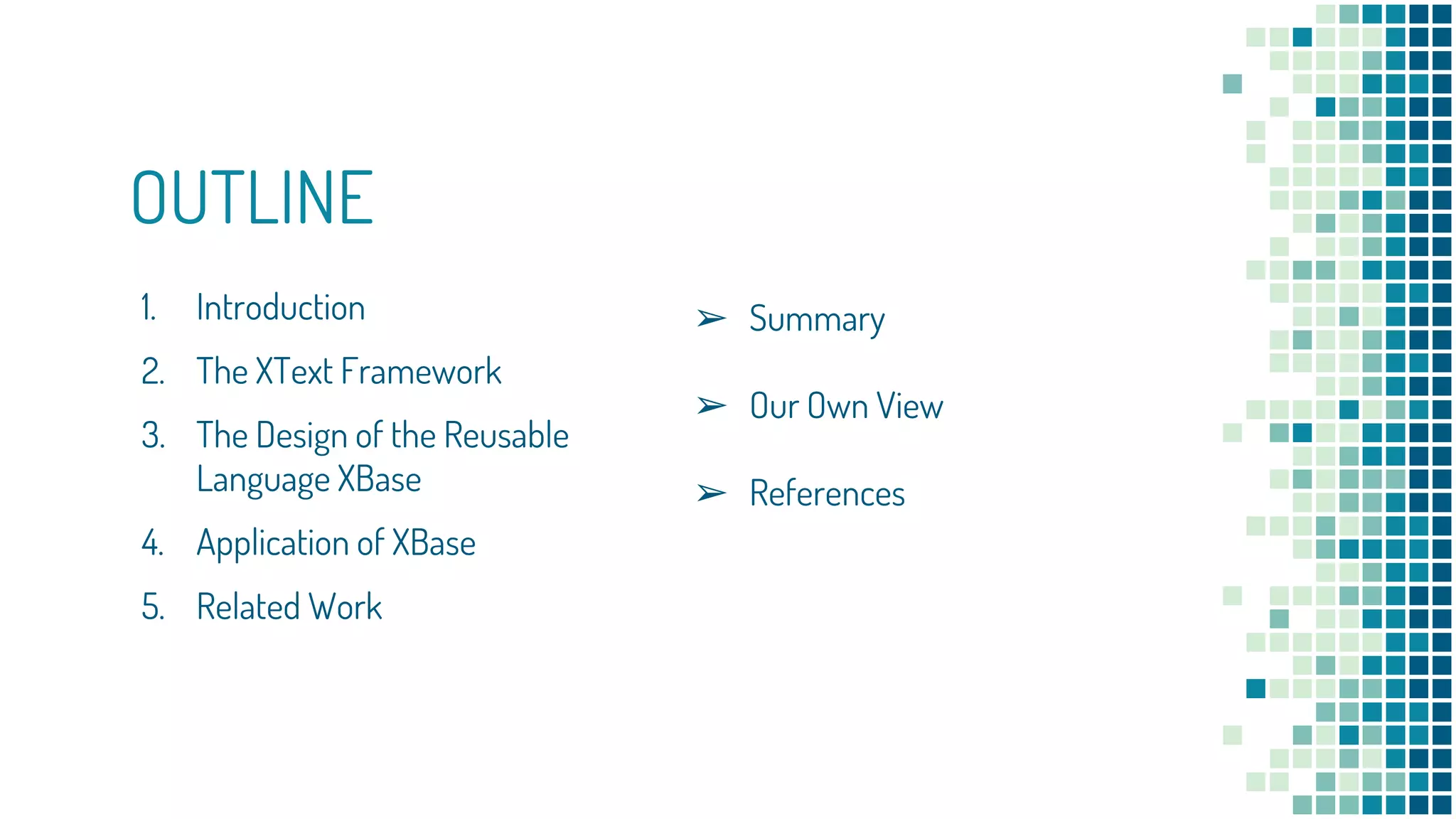 OUTLINE

1. Introduction
2. The XText Framework
3. The Design of the Reusable Language XBase
4. Application of XBase
5. Related Work

➢ Summary
➢ Our Own View
➢ References